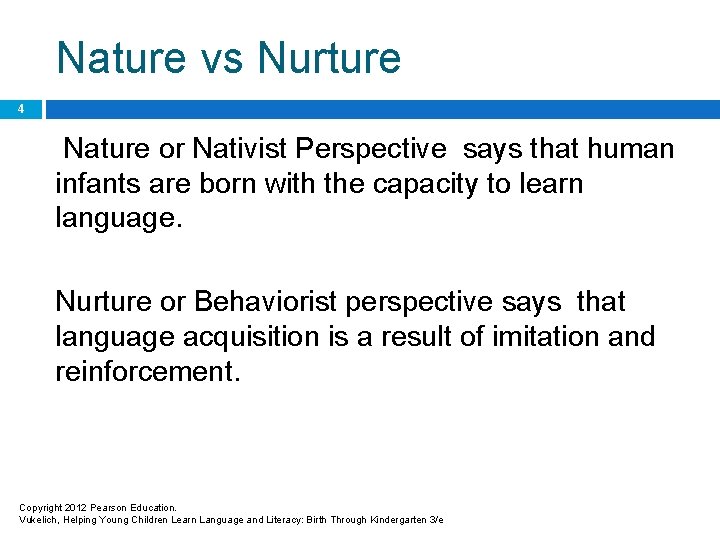 Nature vs Nurture

4

Nature or Nativist Perspective says that human infants are born with the capacity to learn language.

Nurture or Behaviorist perspective says that language acquisition is a result of imitation and reinforcement.

Copyright 2012 Pearson Education.
Vukelich, Helping Young Children Learn Language and Literacy: Birth Through Kindergarten 3/e